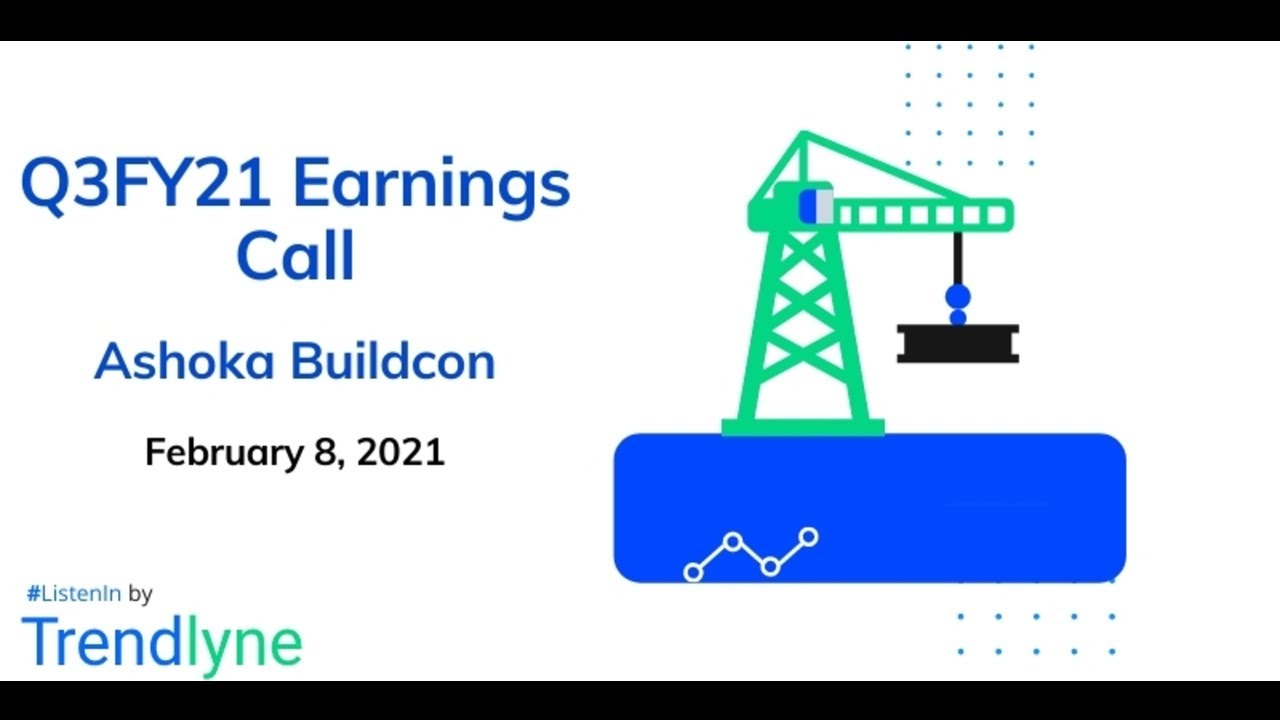 Q3FY21 Earnings Call

Ashoka Buildcon

February 8, 2021

#ListenIn by

Trendlyne